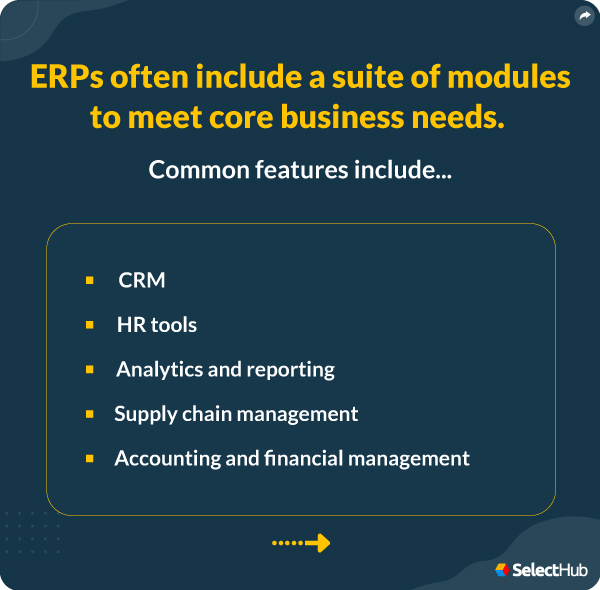 ERPs often include a suite of modules to meet core business needs.

Common features include...

- CRM
- HR tools
- Analytics and reporting
- Supply chain management
- Accounting and financial management

SelectHub